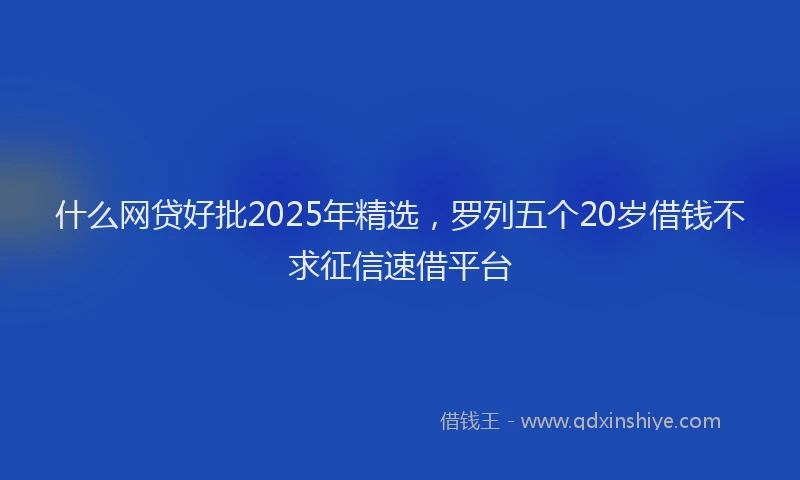 什么网贷好批2025年精选，罗列五个20岁借钱不求征信速借平台

借钱王 - www.qdxinshiye.com